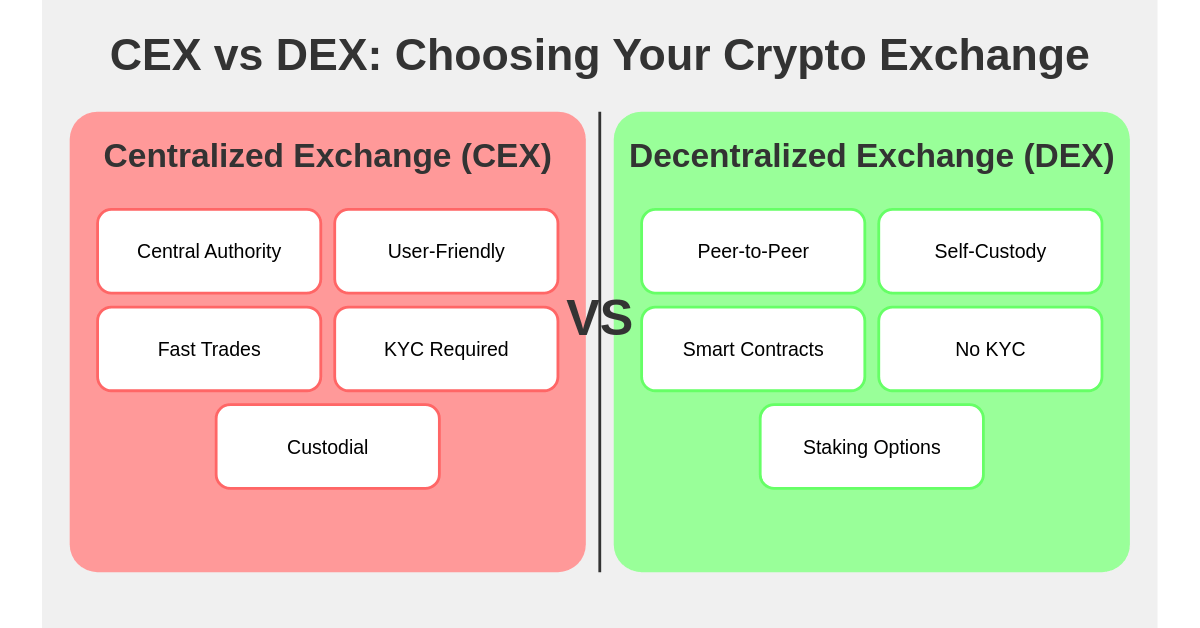 CEX vs DEX: Choosing Your Crypto Exchange

Centralized Exchange (CEX)

Central Authority

User-Friendly

Fast Trades

KYC Required

Custodial

VS

Decentralized Exchange (DEX)

Peer-to-Peer

Self-Custody

Smart Contracts

No KYC

Staking Options